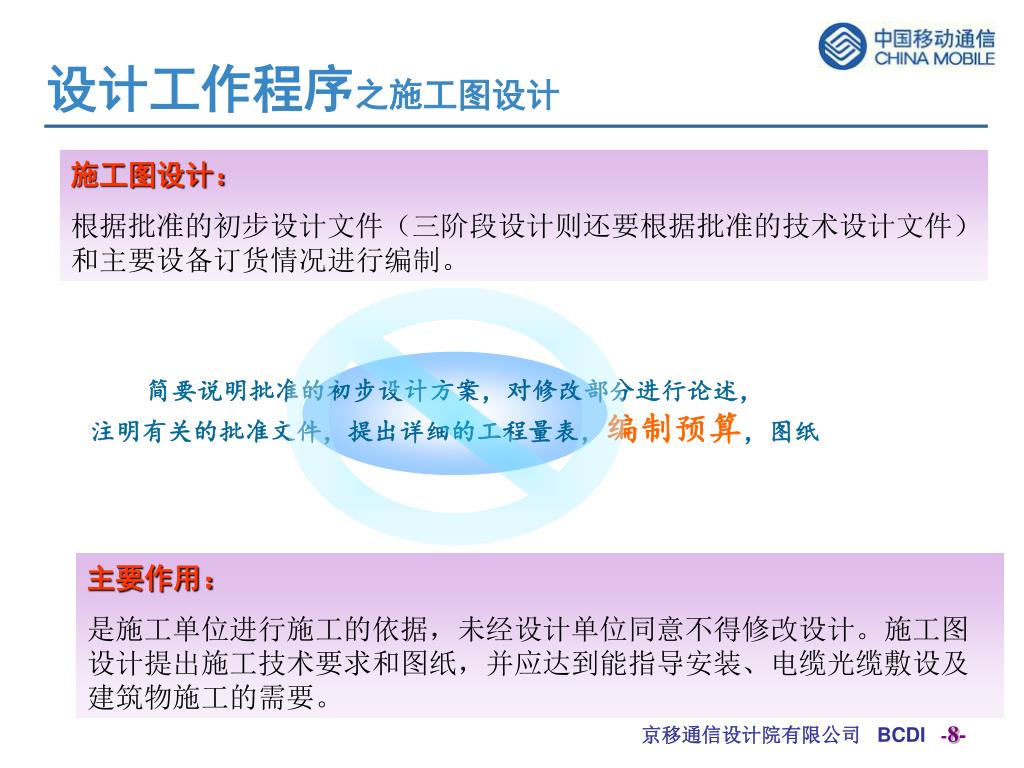 中国移动通信
CHINA MOBILE

设计工作程序之施工图设计

施工图设计：

根据批准的初步设计文件（三阶段设计则还要根据批准的技术设计文件）和主要设备订货情况进行编制。

简要说明批准的初步设计方案，对修改部分进行论述，注明有关的批准文件，提出详细的工程量表，编制预算，图纸

主要作用：

是施工单位进行施工的依据，未经设计单位同意不得修改设计。施工图设计提出施工技术要求和图纸，并应达到能指导安装、电缆光缆敷设及建筑物施工的需要。

京移通信设计院有限公司 BCDI -8-